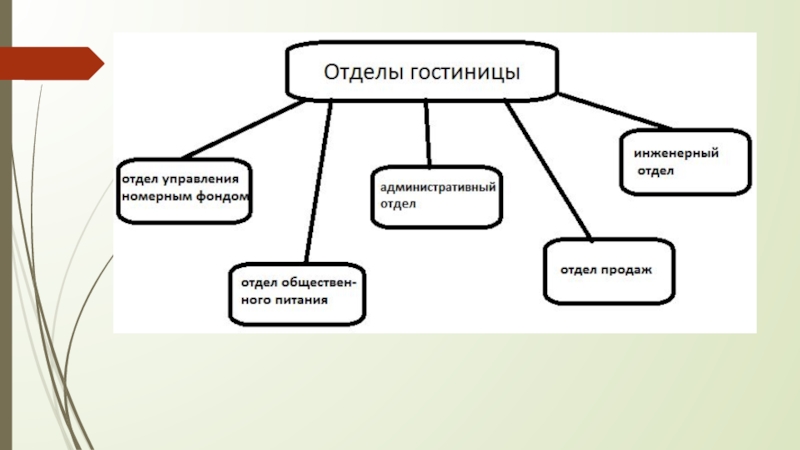 Отделы гостиницы

отдел управления номерным фондом

отдел общественного питания

административный отдел

отдел продаж

инженерный отдел